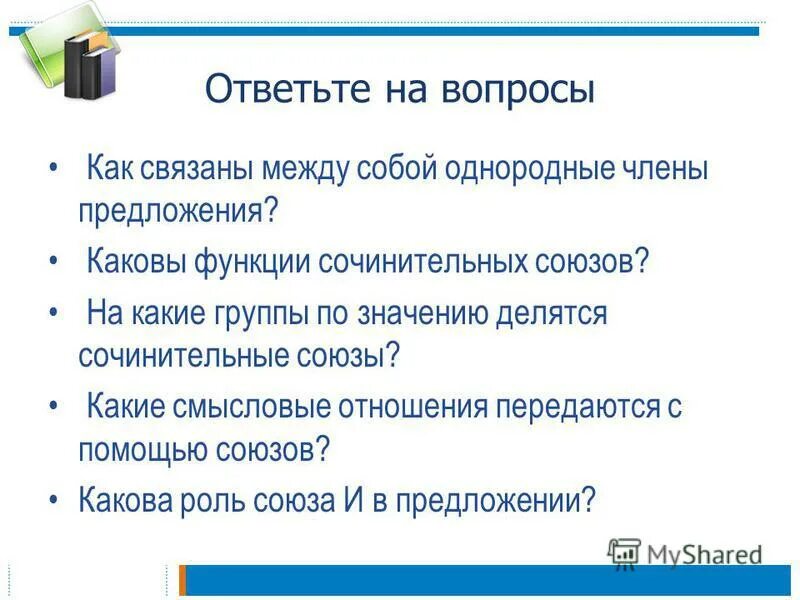 Ответьте на вопросы

• Как связаны между собой однородные члены предложения?

• Каковы функции сочинительных союзов?

• На какие группы по значению делятся сочинительные союзы?

• Какие смысловые отношения передаются с помощью союзов?

• Какова роль союза И в предложении?

MyShared